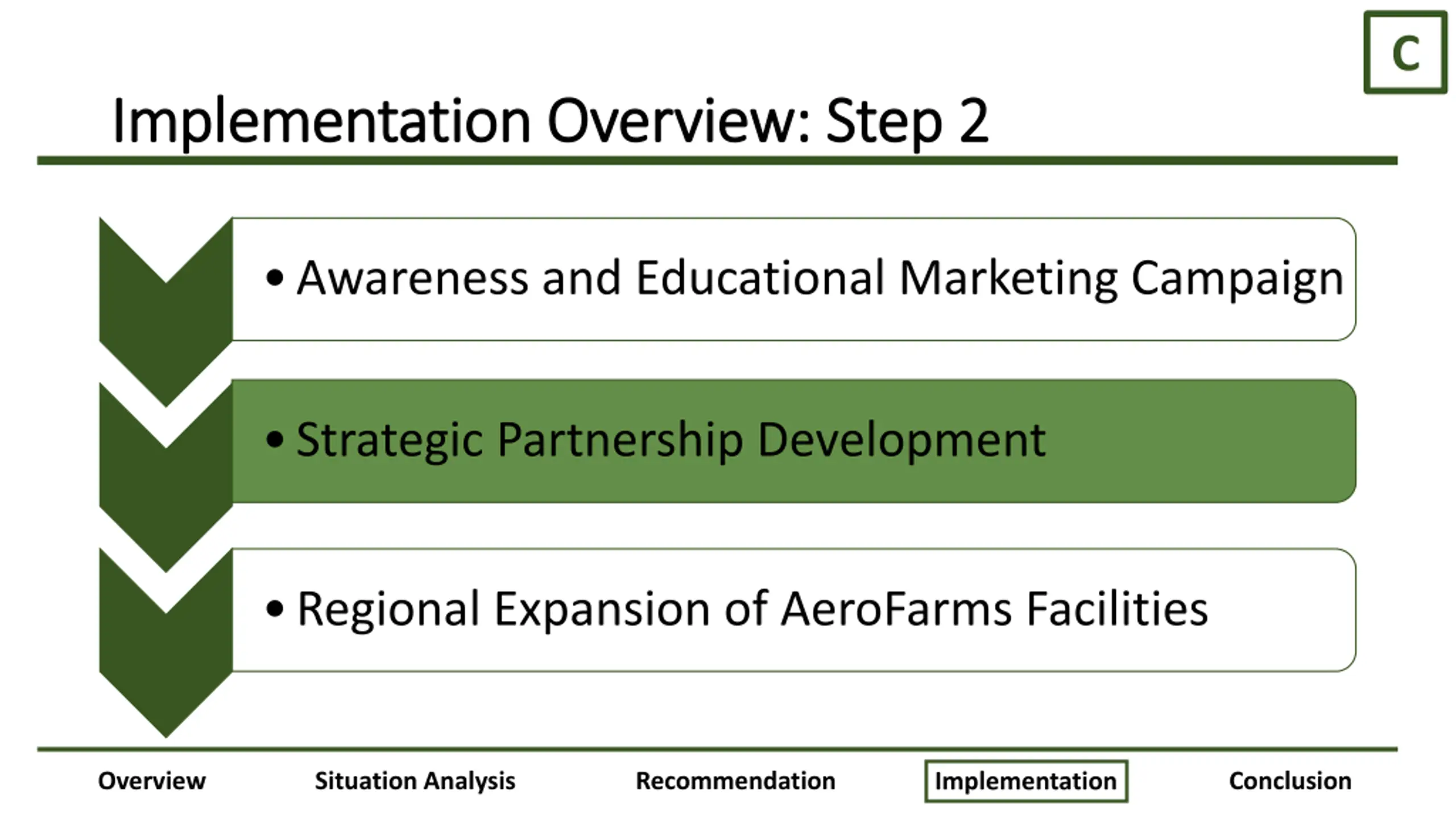 C

Implementation Overview: Step 2

• Awareness and Educational Marketing Campaign

• Strategic Partnership Development

• Regional Expansion of AeroFarms Facilities

Overview Situation Analysis Recommendation Implementation Conclusion